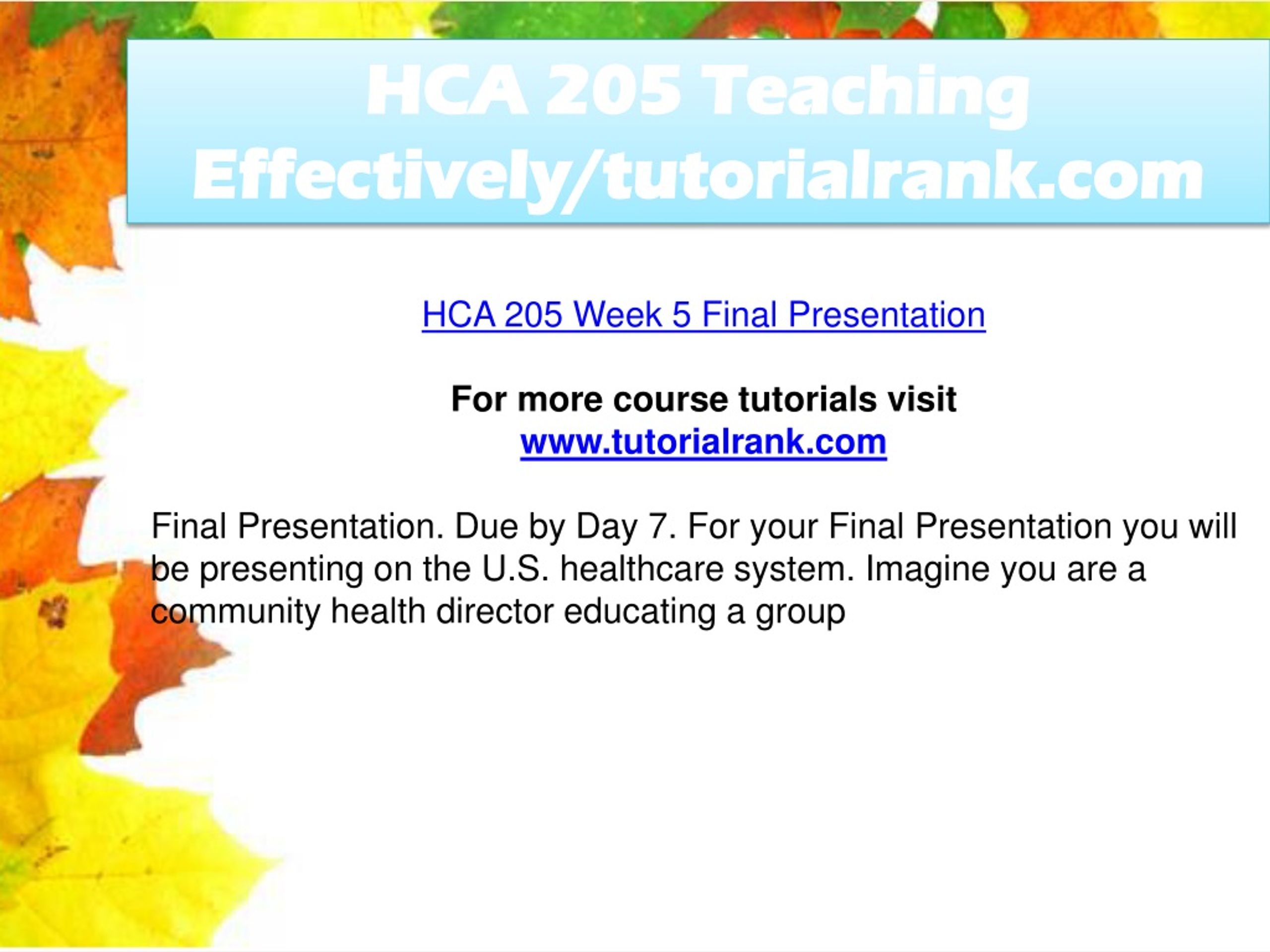 HCA 205 Teaching Effectively/tutorialrank.com

HCA 205 Week 5 Final Presentation

For more course tutorials visit
www.tutorialrank.com

Final Presentation. Due by Day 7. For your Final Presentation you will be presenting on the U.S. healthcare system. Imagine you are a community health director educating a group